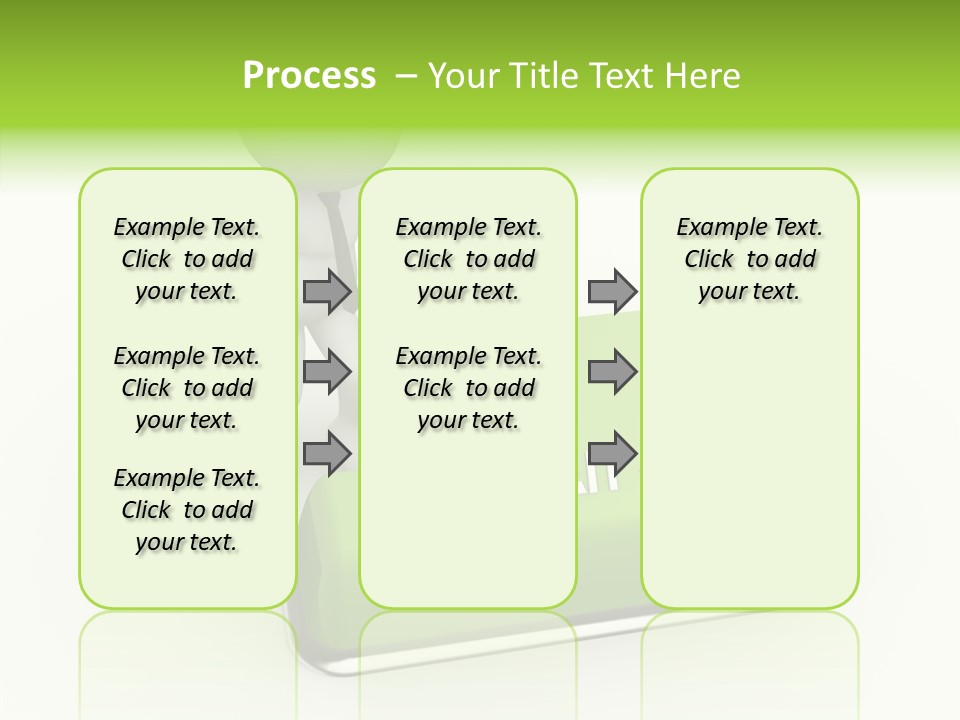 Process – Your Title Text Here

Example Text. Click to add your text.

Example Text. Click to add your text.

Example Text. Click to add your text.

Example Text. Click to add your text.

Example Text. Click to add your text.

Example Text. Click to add your text.